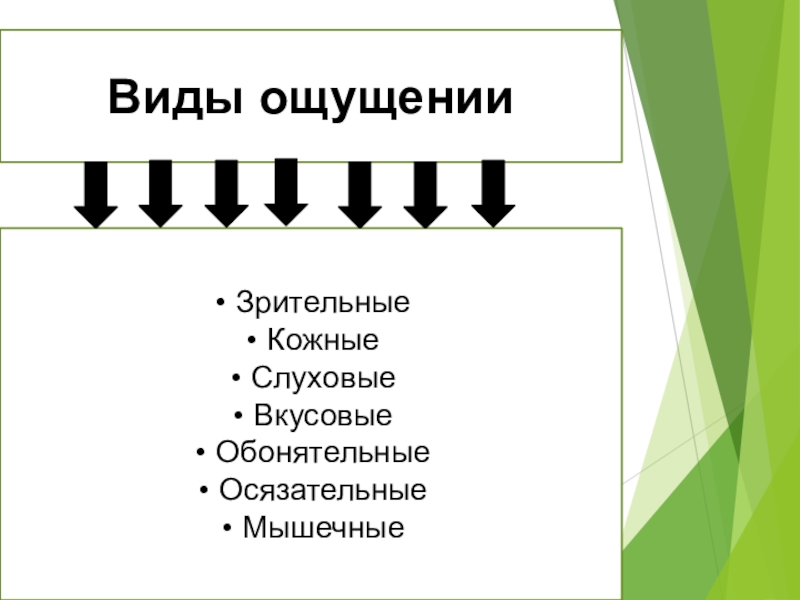 Виды ощущении

• Зрительные
• Кожные
• Слуховые
• Вкусовые
• Обонятельные
• Осязательные
• Мышечные